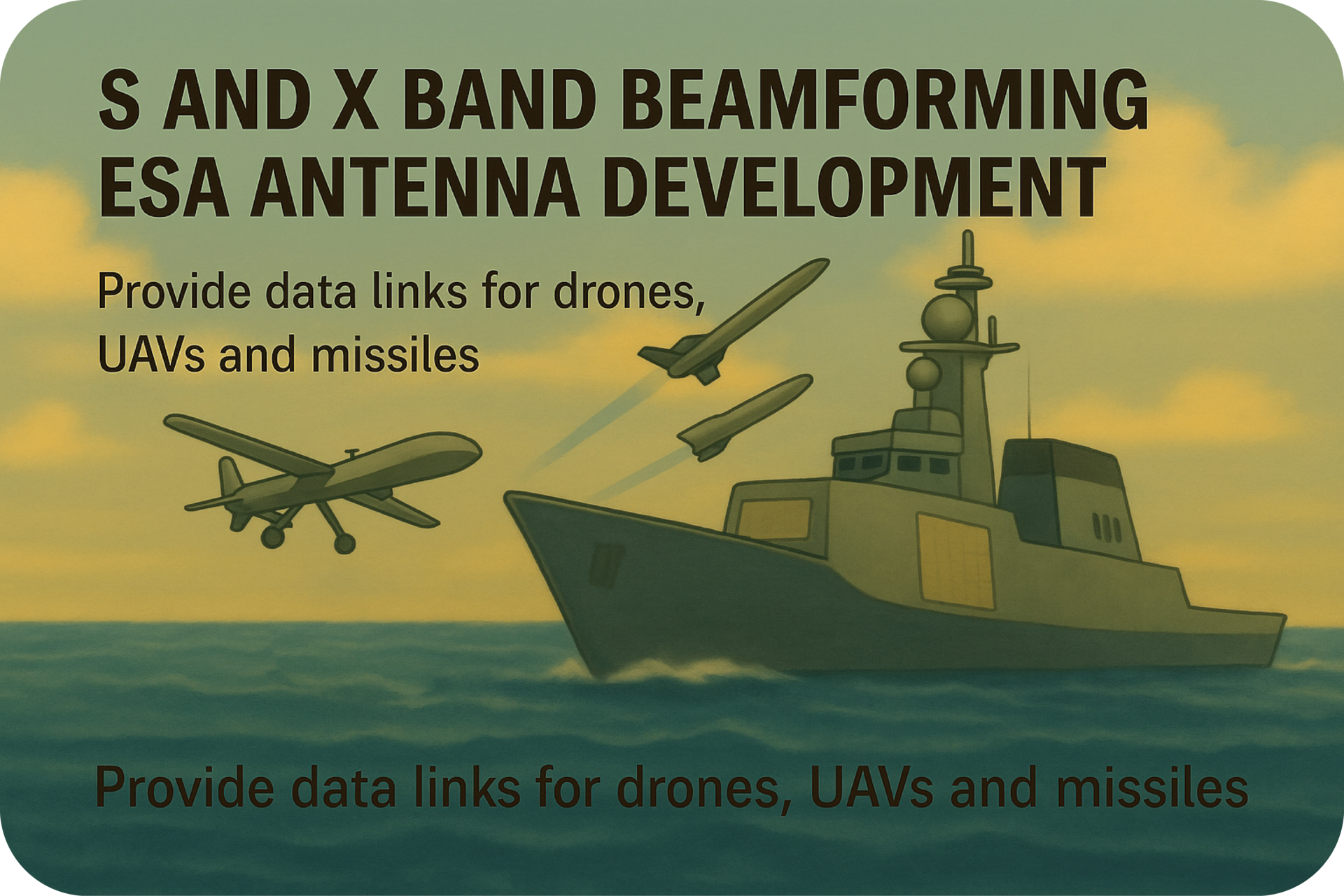 S AND X BAND BEAMFORMING ESA ANTENNA DEVELOPMENT

Provide data links for drones, UAVs and missiles

Provide data links for drones, UAVs and missiles